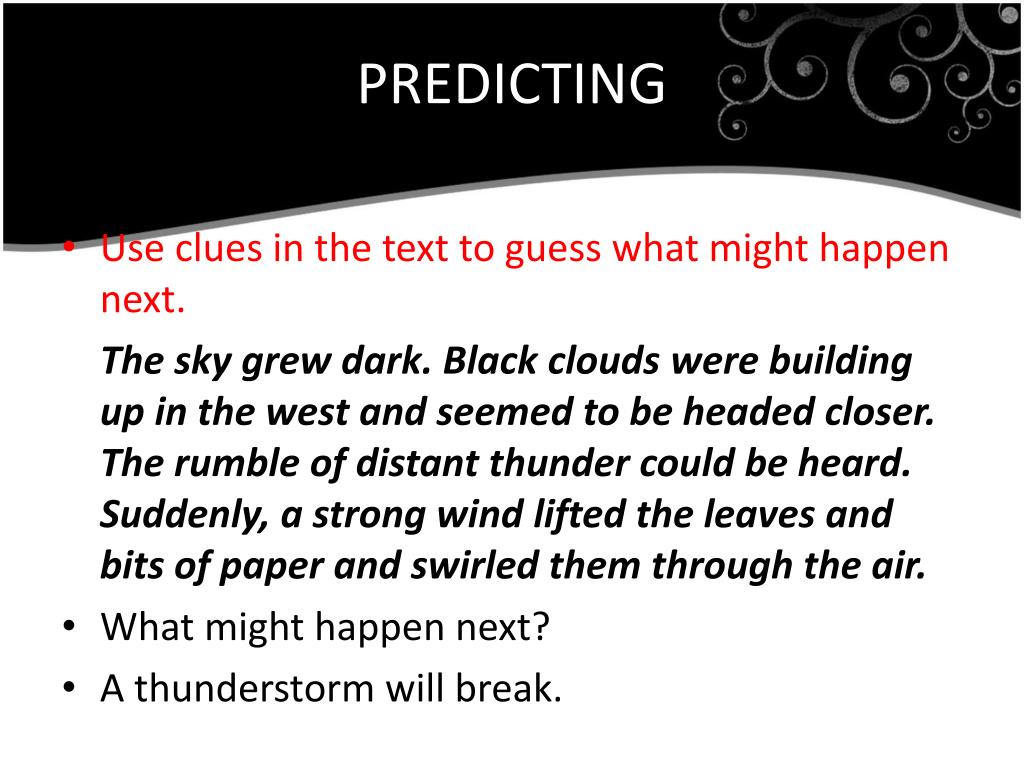 PREDICTING

• Use clues in the text to guess what might happen next.

The sky grew dark. Black clouds were building up in the west and seemed to be headed closer. The rumble of distant thunder could be heard. Suddenly, a strong wind lifted the leaves and bits of paper and swirled them through the air.

• What might happen next?
• A thunderstorm will break.